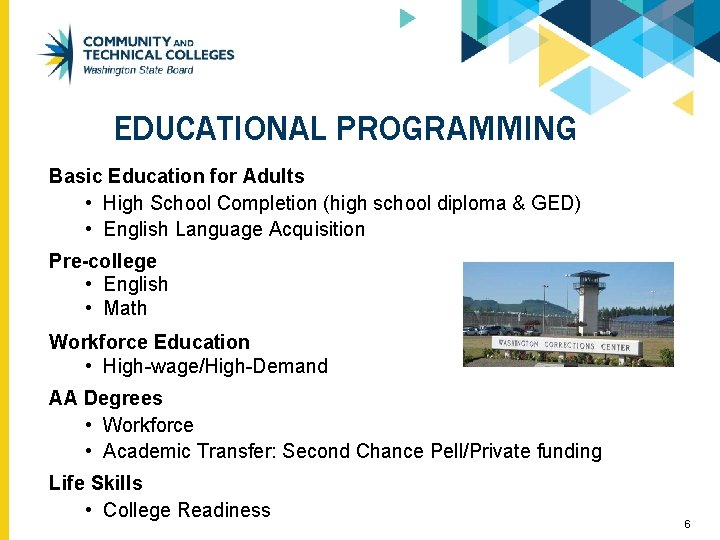 COMMUNITY AND TECHNICAL COLLEGES
Washington State Board

EDUCATIONAL PROGRAMMING

Basic Education for Adults
• High School Completion (high school diploma & GED)
• English Language Acquisition

Pre-college
• English
• Math

WASHINGTON CORRECTIONS CENTER

Workforce Education
• High-wage/High-Demand

AA Degrees
• Workforce
• Academic Transfer: Second Chance Pell/Private funding

Life Skills
• College Readiness

6